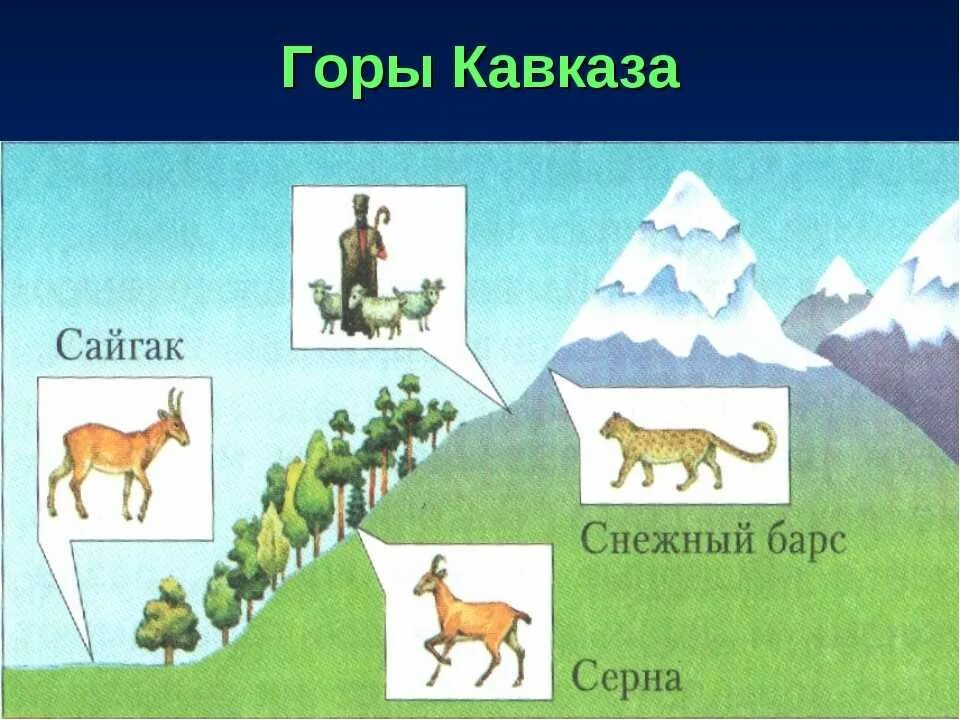 Горы Кавказа

Сайгак

Снежный барс

Серна